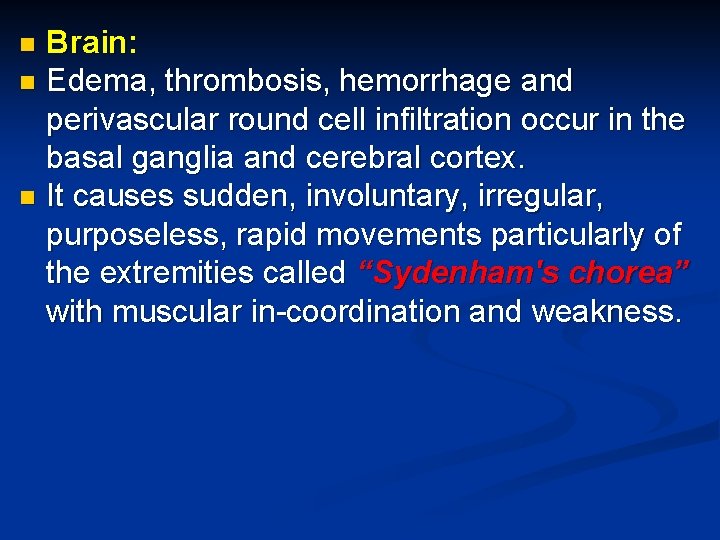 Brain:
Edema, thrombosis, hemorrhage and perivascular round cell infiltration occur in the basal ganglia and cerebral cortex.
It causes sudden, involuntary, irregular, purposeless, rapid movements particularly of the extremities called “Sydenham's chorea” with muscular in-coordination and weakness.